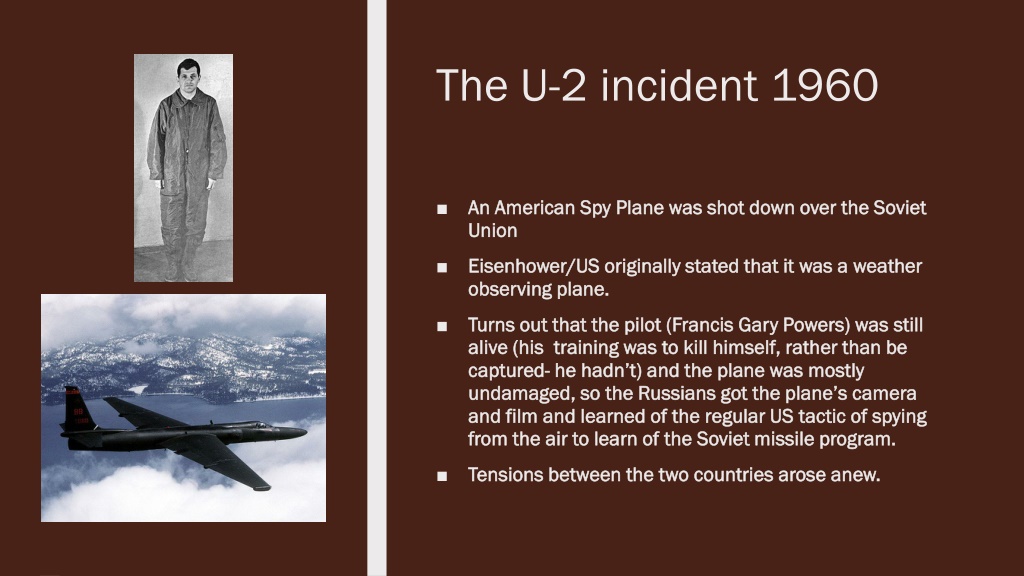 The U-2 incident 1960

■ An American Spy Plane was shot down over the Soviet Union

■ Eisenhower/US originally stated that it was a weather observing plane.

■ Turns out that the pilot (Francis Gary Powers) was still alive (his  training was to kill himself, rather than be captured- he hadn't) and the plane was mostly undamaged, so the Russians got the plane's camera and film and learned of the regular US tactic of spying from the air to learn of the Soviet missile program.

■ Tensions between the two countries arose anew.